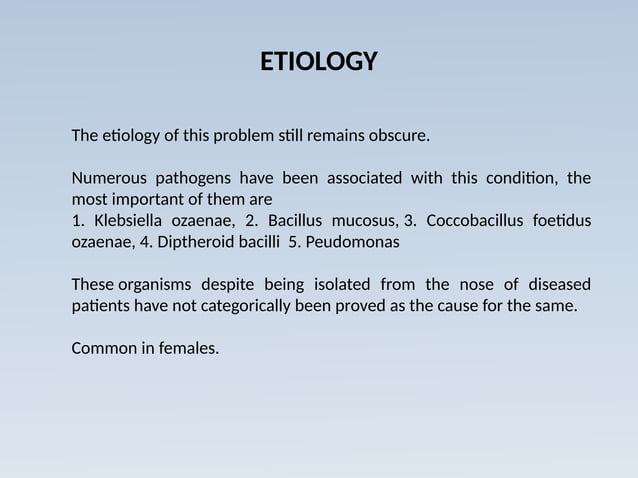 ETIOLOGY

The etiology of this problem still remains obscure.

Numerous pathogens have been associated with this condition, the most important of them are
1. Klebsiella ozaenae, 2. Bacillus mucosus, 3. Coccobacillus foetidus ozaenae, 4. Diptheroid bacilli 5. Peudomonas

These organisms despite being isolated from the nose of diseased patients have not categorically been proved as the cause for the same.

Common in females.